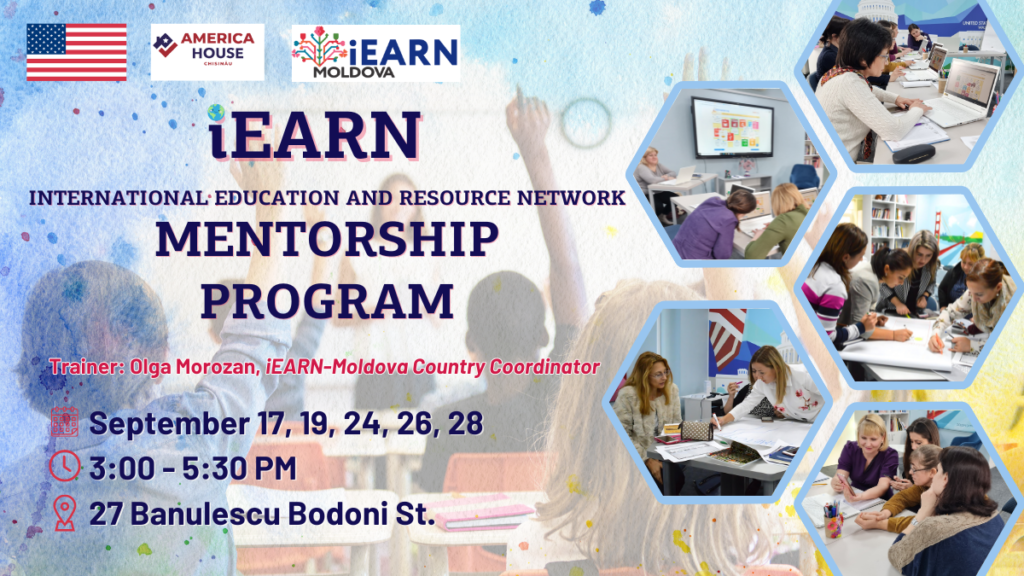 AMERICA HOUSE CHISINAU

iEARN MOLDOVA

iEARN

INTERNATIONAL EDUCATION AND RESOURCE NETWORK

MENTORSHIP PROGRAM

Trainer: Olga Morozan, iEARN-Moldova Country Coordinator

September 17, 19, 24, 26, 28

3:00 - 5:30 PM

27 Banulescu Bodoni St.